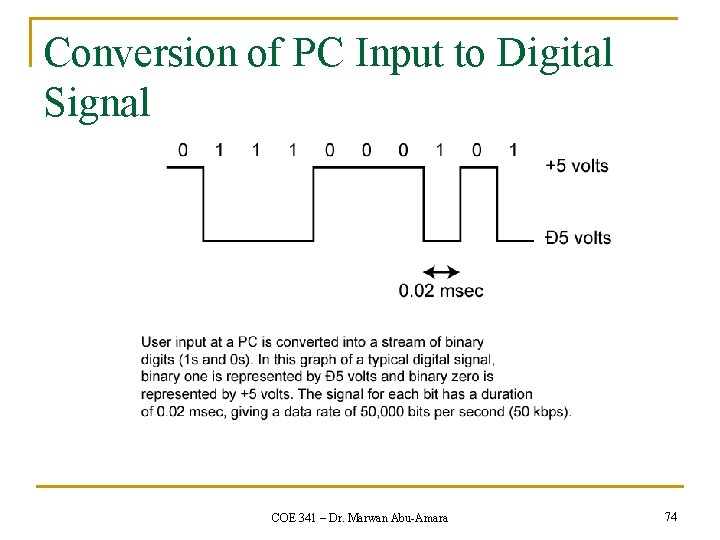 Conversion of PC Input to Digital Signal

0 1 1 1 0 0 0 1 0 1

+5 volts

Ð5 volts

0.02 msec

User input at a PC is converted into a stream of binary digits (1s and 0s). In this graph of a typical digital signal, binary one is represented by Ð5 volts and binary zero is represented by +5 volts. The signal for each bit has a duration of 0.02 msec, giving a data rate of 50,000 bits per second (50 kbps).

COE 341 – Dr. Marwan Abu-Amara

74